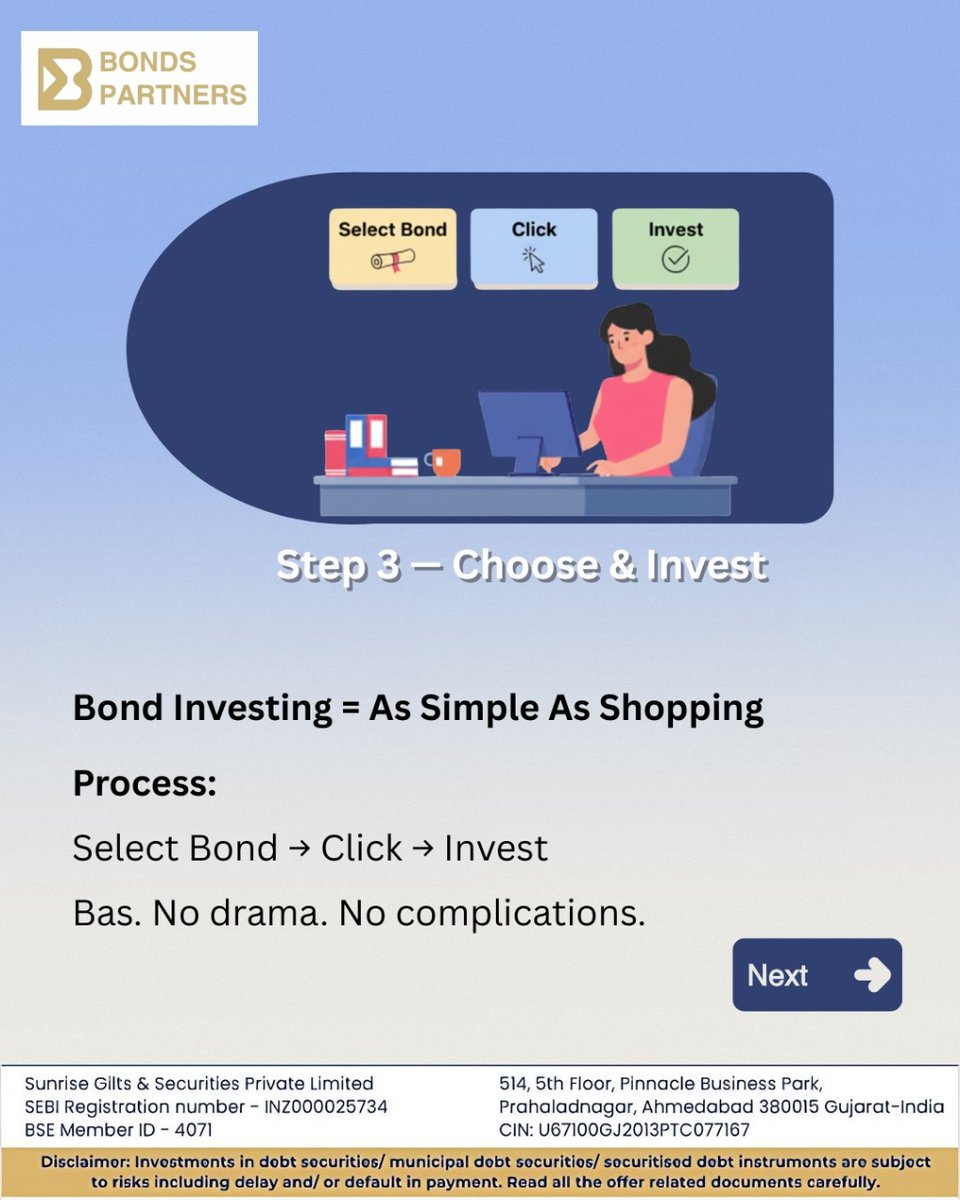 BONDS PARTNERS

Select Bond

Click

Invest

Step 3 — Choose & Invest

Bond Investing = As Simple As Shopping

Process:

Select Bond → Click → Invest

Bas. No drama. No complications.

Next

Sunrise Gilts & Securities Private Limited
SEBI Registration number - INZ000025734
BSE Member ID - 4071

514, 5th Floor, Pinnacle Business Park,
Prahaladnagar, Ahmedabad 380015 Gujarat-India
CIN: U67100GJ2013PTC077167

Disclaimer: Investments in debt securities/ municipal debt securities/ securitised debt instruments are subject to risks including delay and/ or default in payment. Read all the offer related documents carefully.